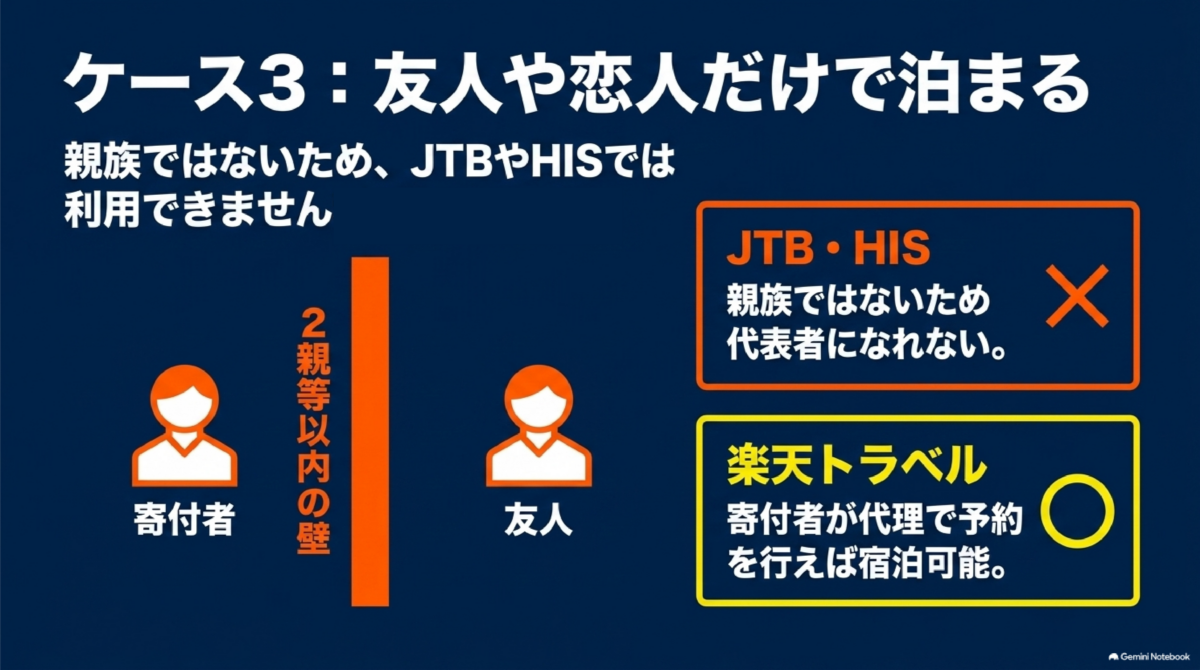 ケース3：友人や恋人だけで泊まる

親族ではないため、JTBやHISでは利用できません

寄付者

2親等以内の壁

友人

JTB・HIS
親族ではないため代表者になれない。

×

楽天トラベル
寄付者が代理で予約を行えば宿泊可能。

○

Gemini Notebook